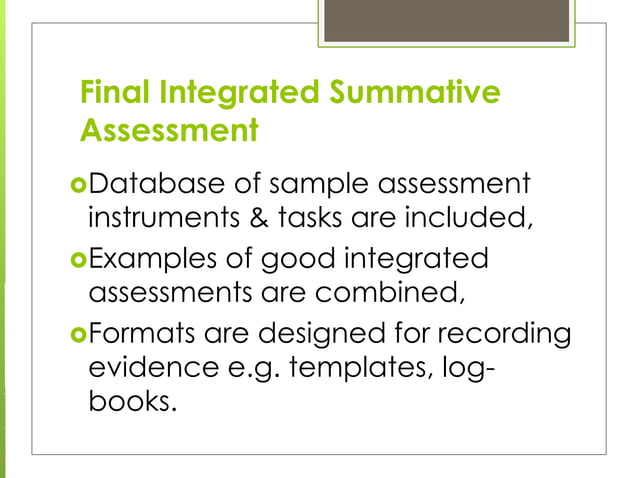 Final Integrated Summative Assessment

Database of sample assessment instruments & tasks are included,

Examples of good integrated assessments are combined,

Formats are designed for recording evidence e.g. templates, log-books.